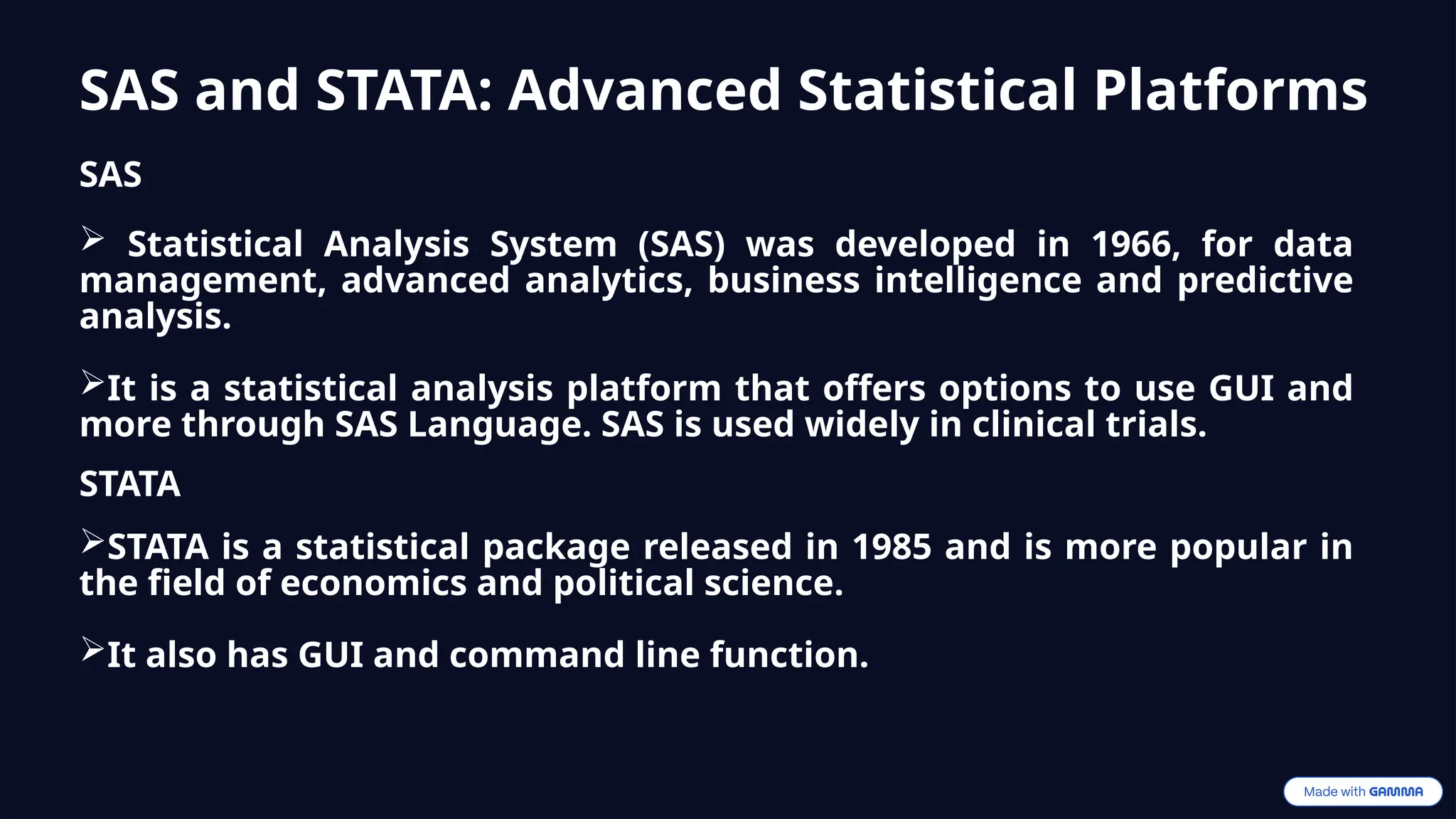 SAS and STATA: Advanced Statistical Platforms

SAS

➢ Statistical Analysis System (SAS) was developed in 1966, for data management, advanced analytics, business intelligence and predictive analysis.

➢It is a statistical analysis platform that offers options to use GUI and more through SAS Language. SAS is used widely in clinical trials.

STATA

➢STATA is a statistical package released in 1985 and is more popular in the field of economics and political science.

➢It also has GUI and command line function.

Made with GAMMA